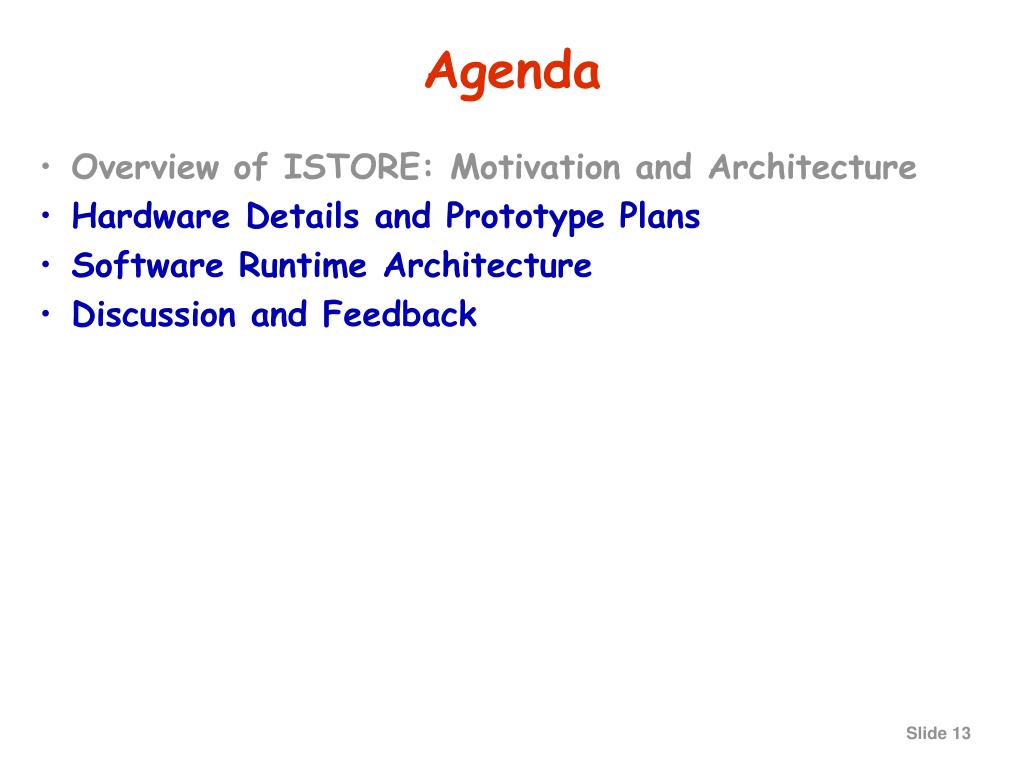 Agenda

• Overview of ISTORE: Motivation and Architecture
• Hardware Details and Prototype Plans
• Software Runtime Architecture
• Discussion and Feedback

Slide 13